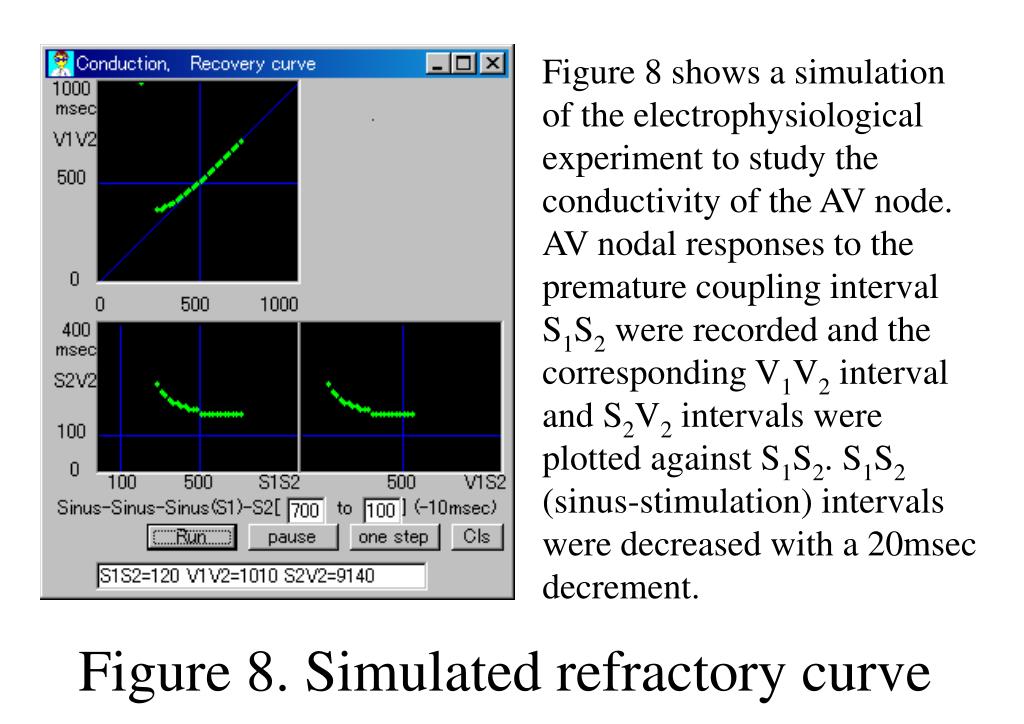 Conduction, Recovery curve

1000 msec

V1V2

500

0

0 500 1000

400 msec

S2V2

100

0

100 500 S1S2

500 V1S2

Sinus-Sinus-Sinus(S1)-S2[ 700 to 100 ] (-10msec)

Run pause one step Cls

S1S2=120 V1V2=1010 S2V2=9140

Figure 8 shows a simulation of the electrophysiological experiment to study the conductivity of the AV node. AV nodal responses to the premature coupling interval $S_1S_2$ were recorded and the corresponding $V_1V_2$ interval and $S_2V_2$ intervals were plotted against $S_1S_2$. $S_1S_2$ (sinus-stimulation) intervals were decreased with a 20msec decrement.

Figure 8. Simulated refractory curve